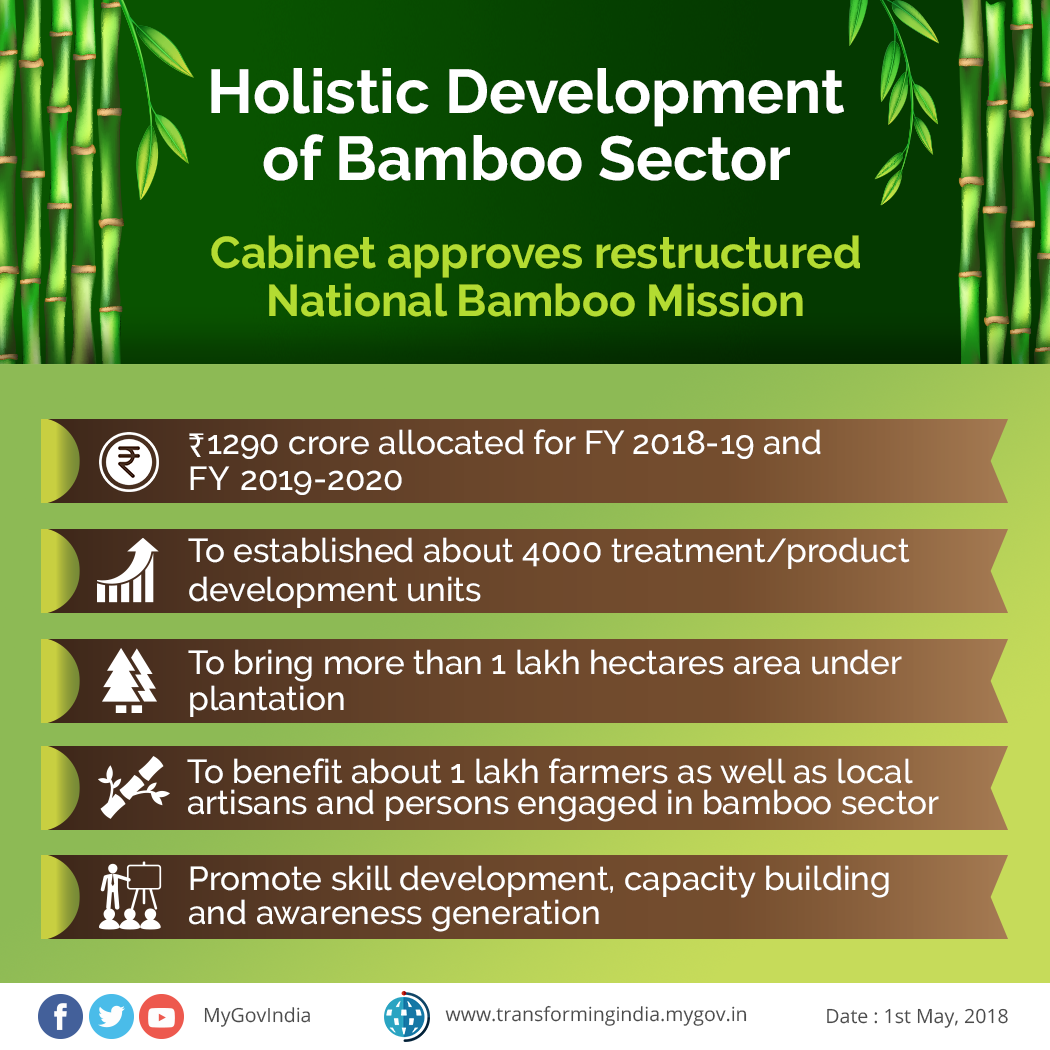 Holistic Development of Bamboo Sector

Cabinet approves restructured National Bamboo Mission

₹1290 crore allocated for FY 2018-19 and FY 2019-2020

To established about 4000 treatment/product development units

To bring more than 1 lakh hectares area under plantation

To benefit about 1 lakh farmers as well as local artisans and persons engaged in bamboo sector

Promote skill development, capacity building and awareness generation

MyGovIndia

www.transformingindia.mygov.in

Date : 1st May, 2018